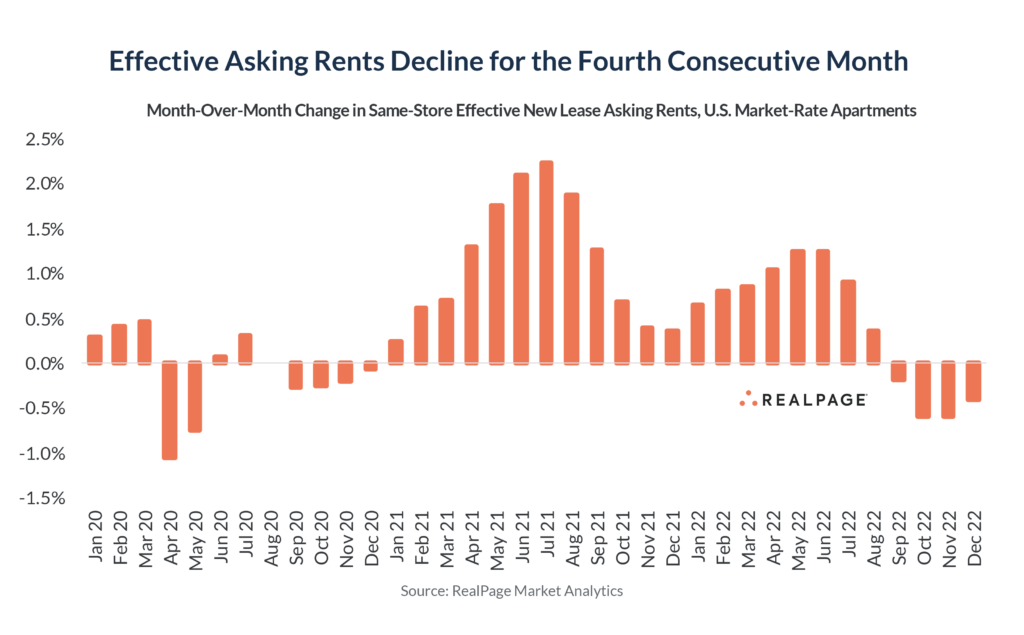 Effective Asking Rents Decline for the Fourth Consecutive Month

Month-Over-Month Change in Same-Store Effective New Lease Asking Rents, U.S. Market-Rate Apartments

2.5%
2.0%
1.5%
1.0%
0.5%
0.0%
-0.5%
-1.0%
-1.5%

REALPAGE

Jan 20
Feb 20
Mar 20
Apr 20
May 20
Jun 20
Jul 20
Aug 20
Sep 20
Oct 20
Nov 20
Dec 20
Jan 21
Feb 21
Mar 21
Apr 21
May 21
Jun 21
Jul 21
Aug 21
Sep 21
Oct 21
Nov 21
Dec 21
Jan 22
Feb 22
Mar 22
Apr 22
May 22
Jun 22
Jul 22
Aug 22
Sep 22
Oct 22
Nov 22
Dec 22

Source: RealPage Market Analytics